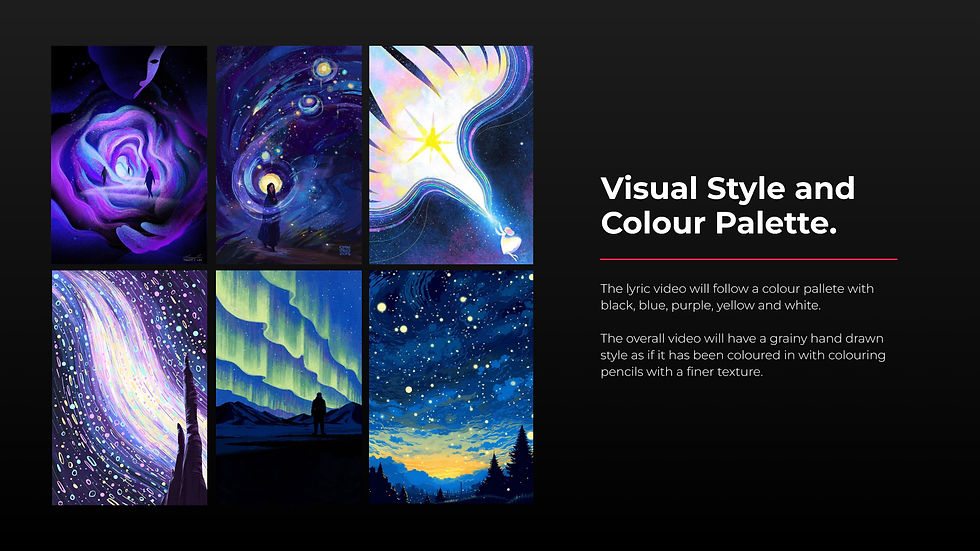 Visual Style and Colour Palette.

The lyric video will follow a colour pallete with black, blue, purple, yellow and white.

The overall video will have a grainy hand drawn style as if it has been coloured in with colouring pencils with a finer texture.